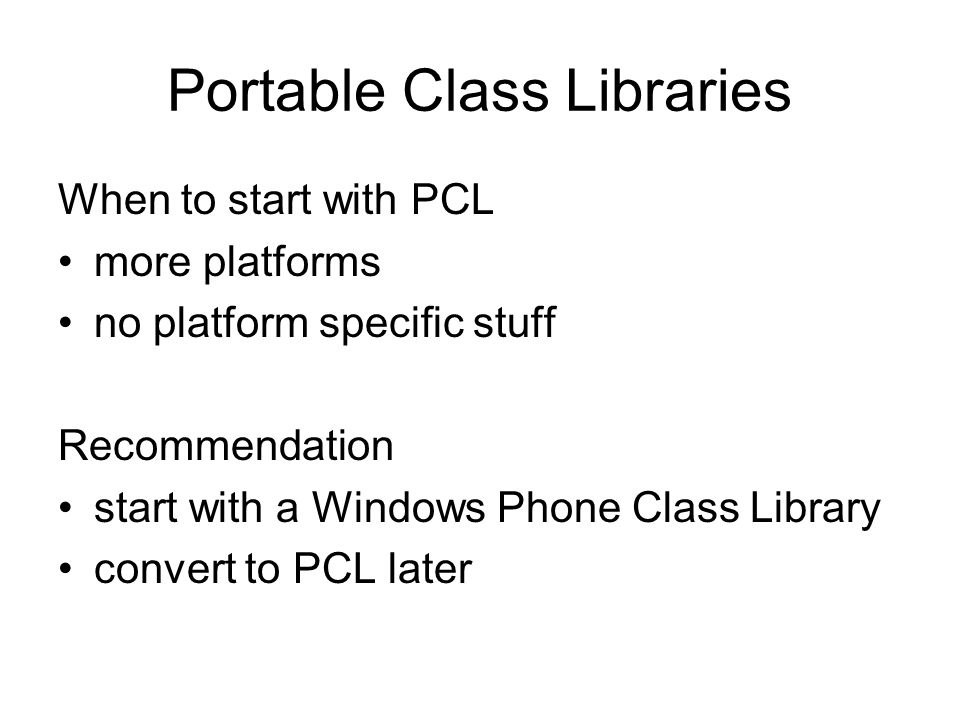 Portable Class Libraries

When to start with PCL
• more platforms
• no platform specific stuff

Recommendation
• start with a Windows Phone Class Library
• convert to PCL later